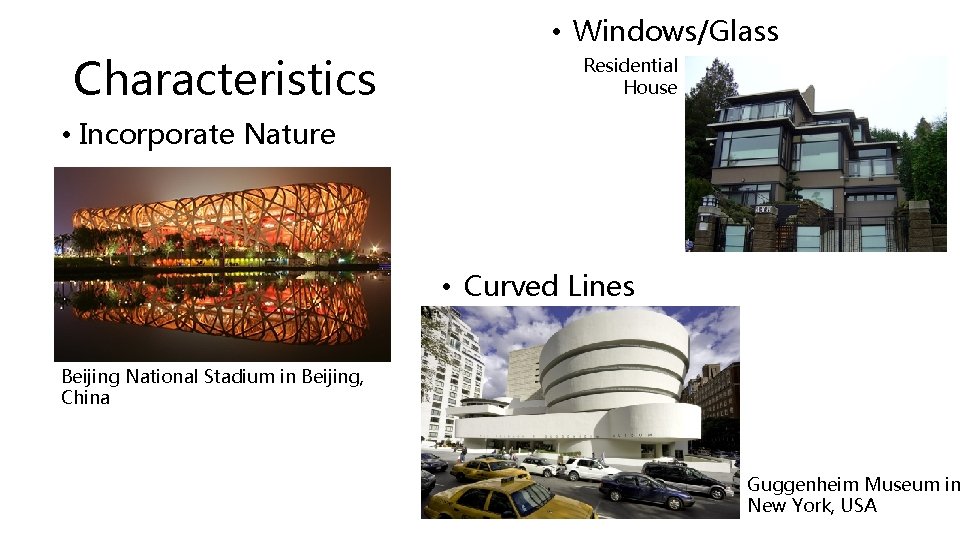 Characteristics

• Incorporate Nature

Beijing National Stadium in Beijing, China

• Windows/Glass

Residential House

• Curved Lines

Guggenheim Museum in New York, USA